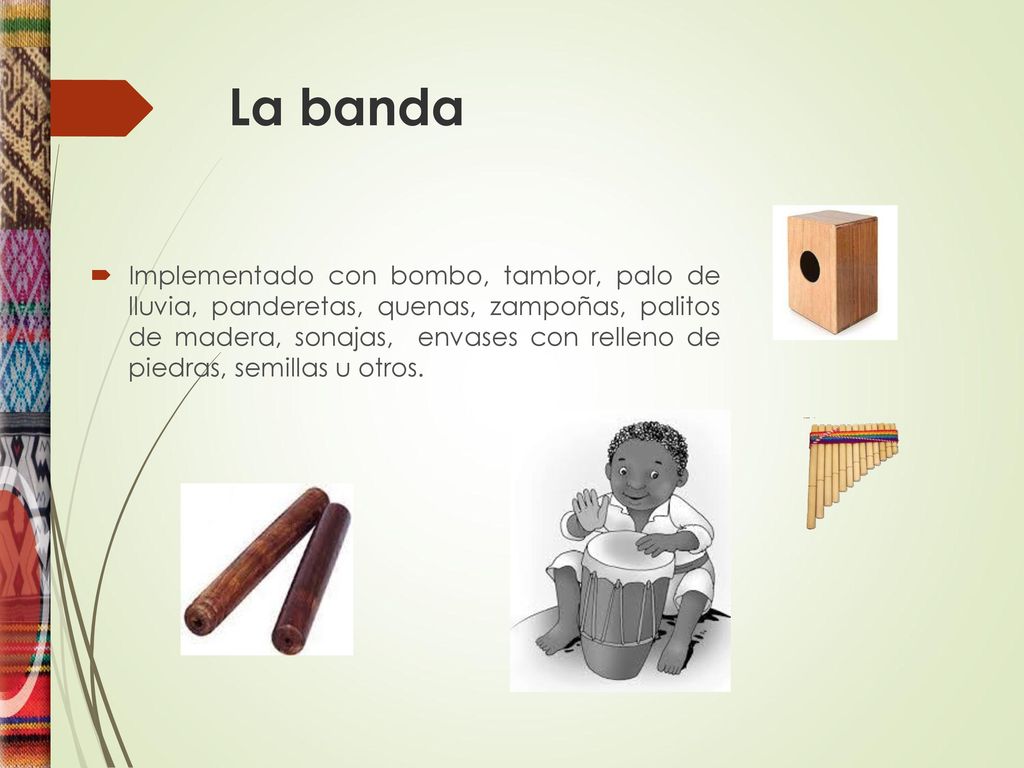 La banda

Implementado con bombo, tambor, palo de lluvia, panderetas, quenas, zampoñas, palitos de madera, sonajas, envases con relleno de piedras, semillas u otros.